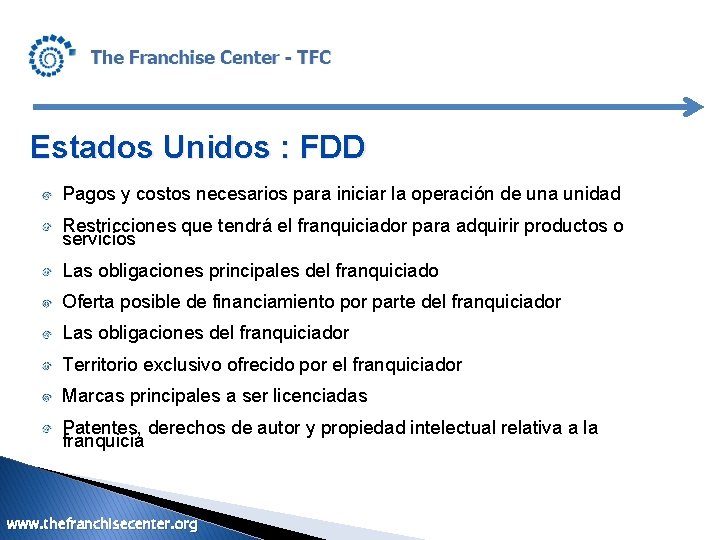 The Franchise Center - TFC

Estados Unidos : FDD

Pagos y costos necesarios para iniciar la operación de una unidad

Restricciones que tendrá el franquiciador para adquirir productos o servicios

Las obligaciones principales del franquiciado

Oferta posible de financiamiento por parte del franquiciador

Las obligaciones del franquiciador

Territorio exclusivo ofrecido por el franquiciador

Marcas principales a ser licenciadas

Patentes, derechos de autor y propiedad intelectual relativa a la franquicia

www.thefranchisecenter.org